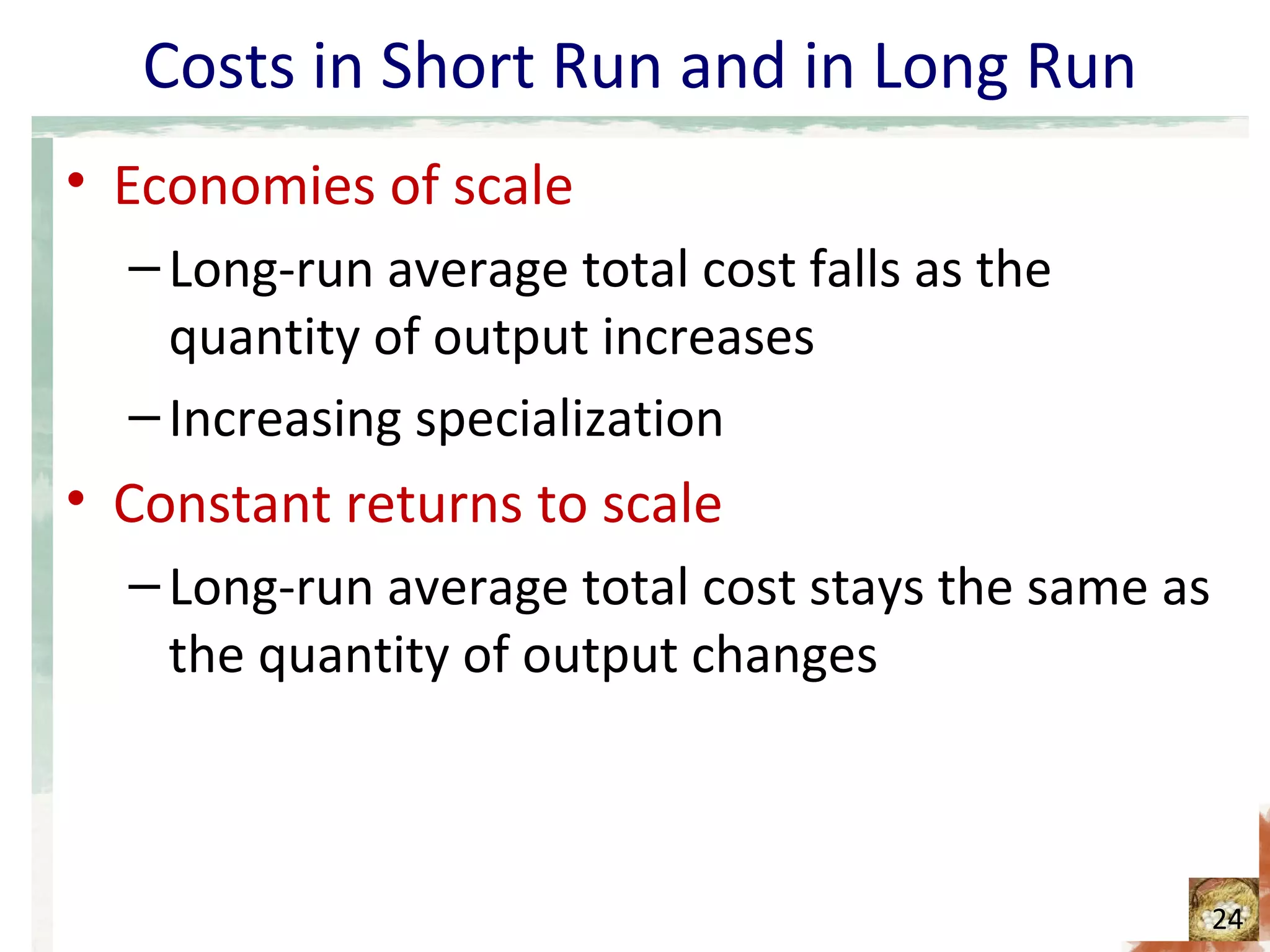 Costs in Short Run and in Long Run

• Economies of scale

– Long-run average total cost falls as the quantity of output increases

– Increasing specialization

• Constant returns to scale

– Long-run average total cost stays the same as the quantity of output changes

24